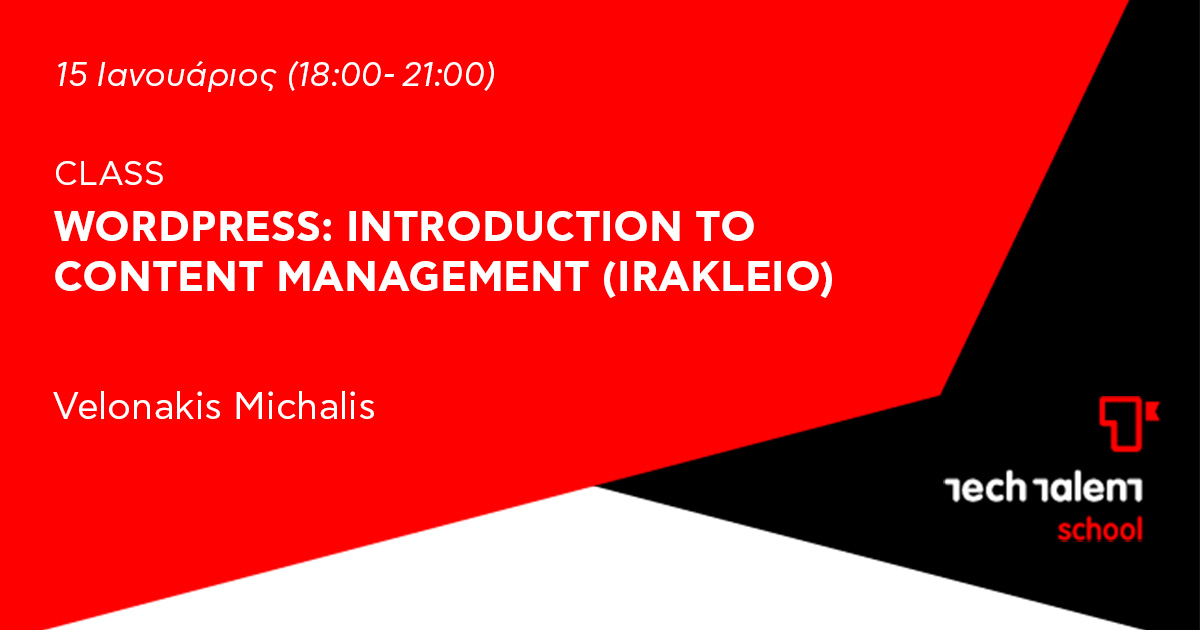 15 Ιανουάριος (18:00- 21:00)

CLASS
WORDPRESS: INTRODUCTION TO CONTENT MANAGEMENT (IRAKLEIO)

Velonakis Michalis

tech talent
school